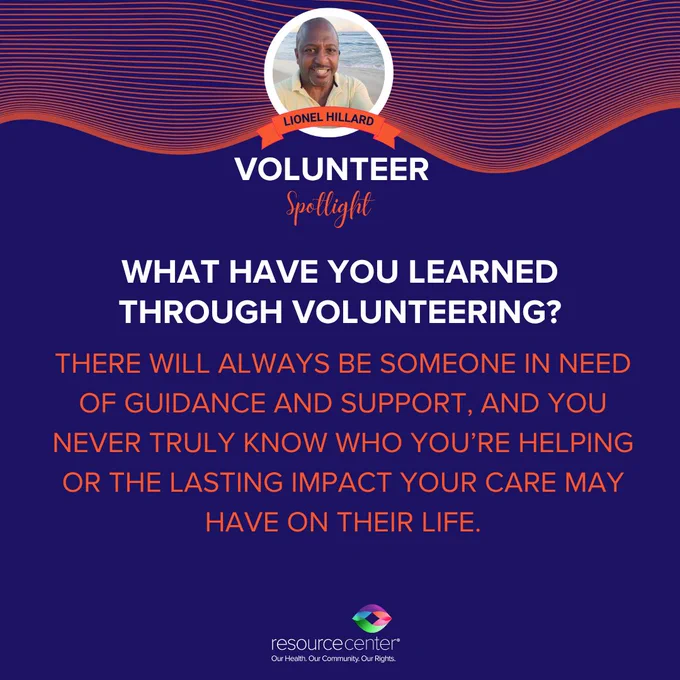 LIONEL HILLARD

VOLUNTEER
Spotlight

WHAT HAVE YOU LEARNED THROUGH VOLUNTEERING?

THERE WILL ALWAYS BE SOMEONE IN NEED OF GUIDANCE AND SUPPORT, AND YOU NEVER TRULY KNOW WHO YOU'RE HELPING OR THE LASTING IMPACT YOUR CARE MAY HAVE ON THEIR LIFE.

resourcecenter®
Our Health. Our Community. Our Rights.